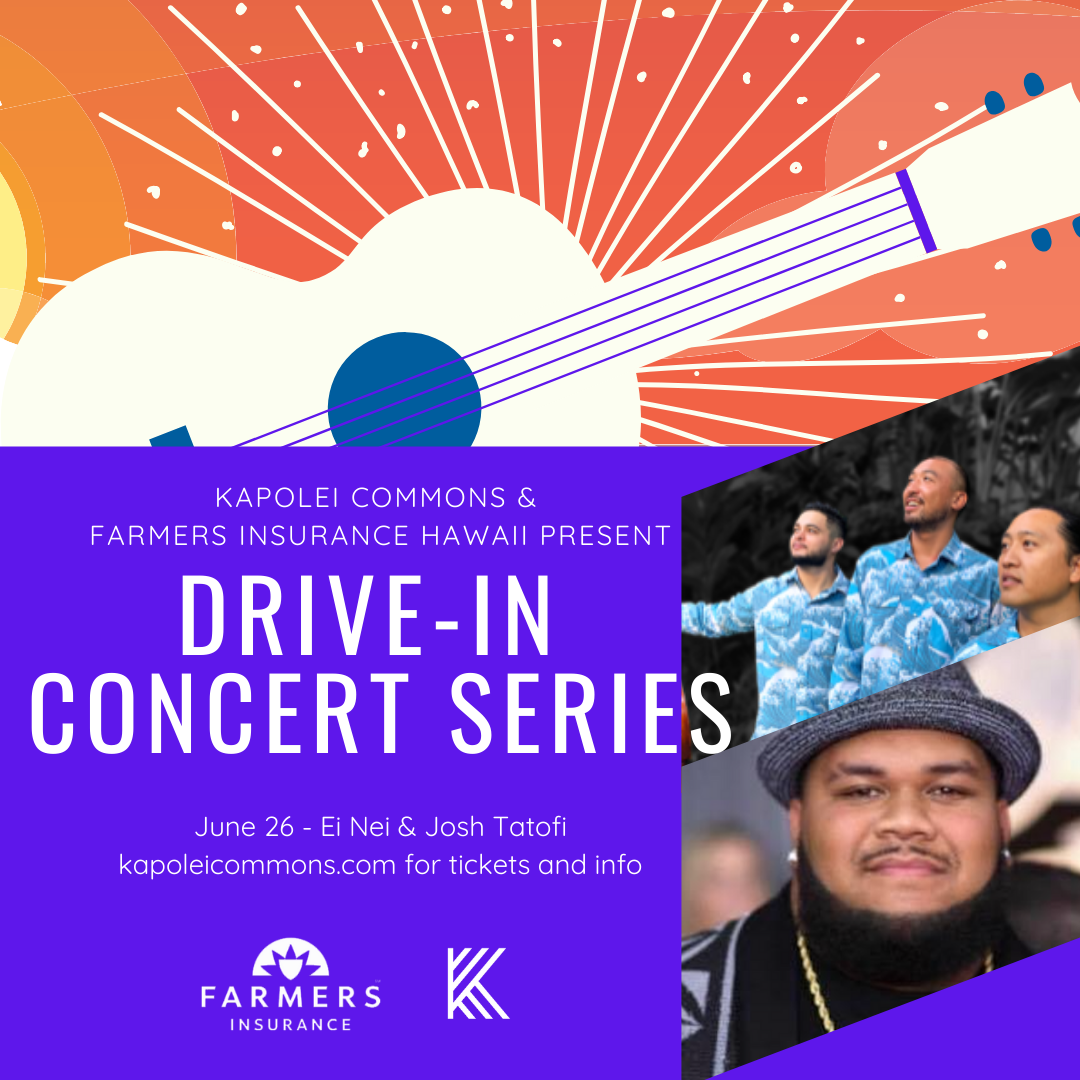 KAPOLEI COMMONS &
FARMERS INSURANCE HAWAII PRESENT

DRIVE-IN
CONCERT SERIES

June 26 - Ei Nei & Josh Tatofi
kapoleicommons.com for tickets and info

FARMERS
INSURANCE

K